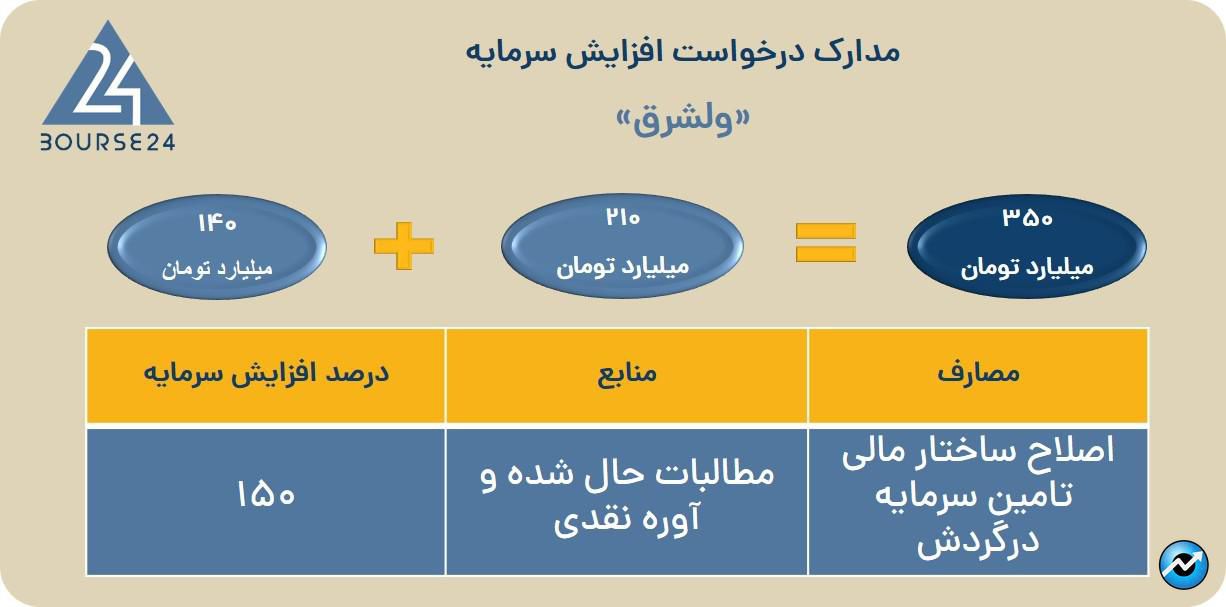 24
BOURSE24

مدارک درخواست افزایش سرمایه

«ولشرق»

۳۵۰
میلیارد تومان

=

۲۱۰
میلیارد تومان

+

۱۴۰
میلیارد تومان

| مصارف | منابع | درصد افزایش سرمایه |
|---|---|---|
| اصلاح ساختار مالی تامین سرمایه درگردش | مطالبات حال شده و آوره نقدی | ۱۵۰ |